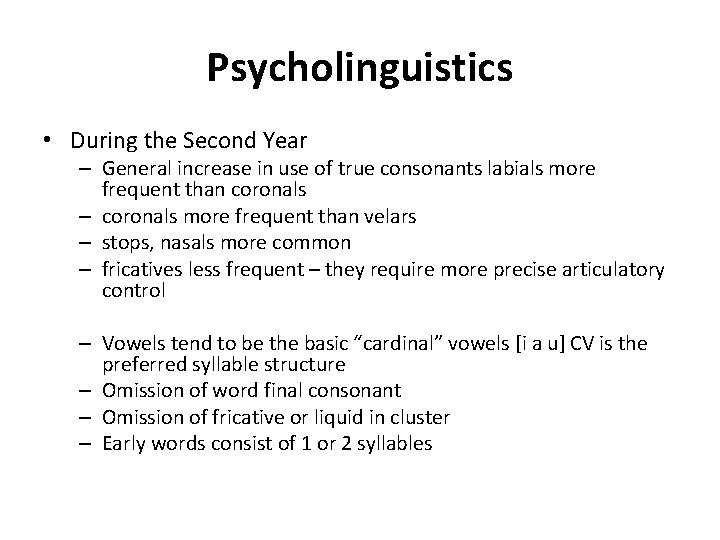 Psycholinguistics

• During the Second Year
– General increase in use of true consonants labials more frequent than coronals
– coronals more frequent than velars
– stops, nasals more common
– fricatives less frequent – they require more precise articulatory control

– Vowels tend to be the basic “cardinal” vowels [i a u] CV is the preferred syllable structure
– Omission of word final consonant
– Omission of fricative or liquid in cluster
– Early words consist of 1 or 2 syllables